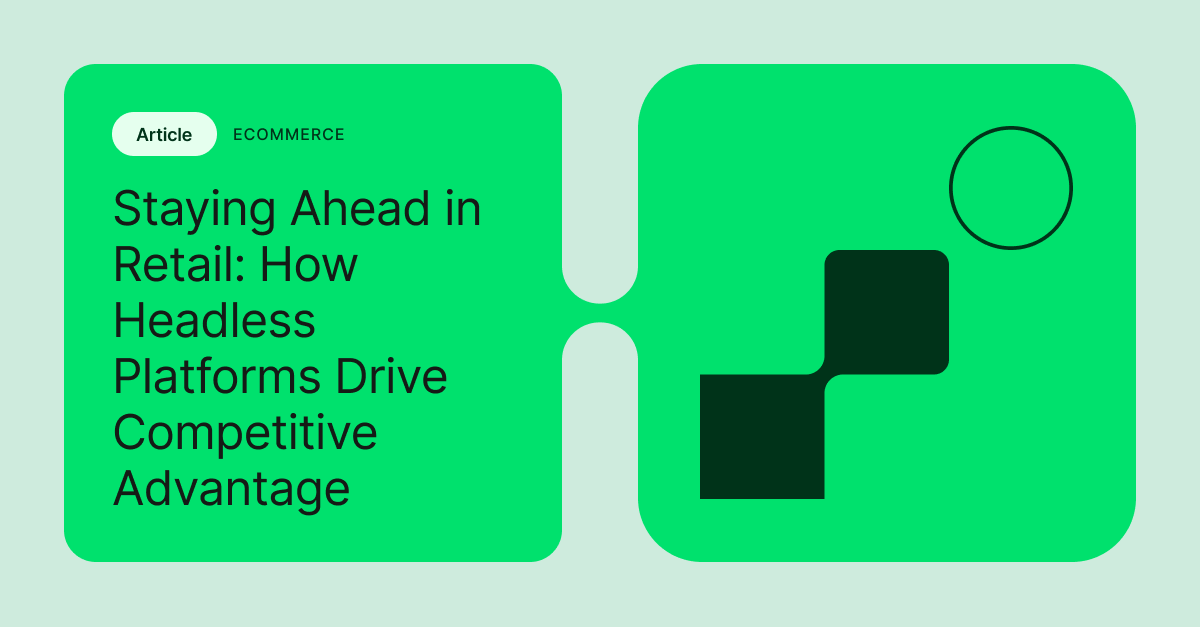 Article ECOMMERCE

Staying Ahead in Retail: How Headless Platforms Drive Competitive Advantage